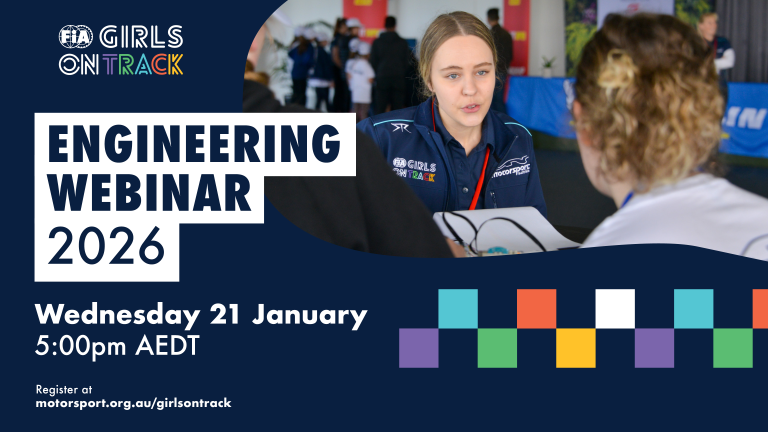 FIA GIRLS ON TRACK

ENGINEERING WEBINAR 2026

Wednesday 21 January
5:00pm AEDT

Register at
motorsport.org.au/girlsontrack

FIA GIRLS ON TRACK

motorsport